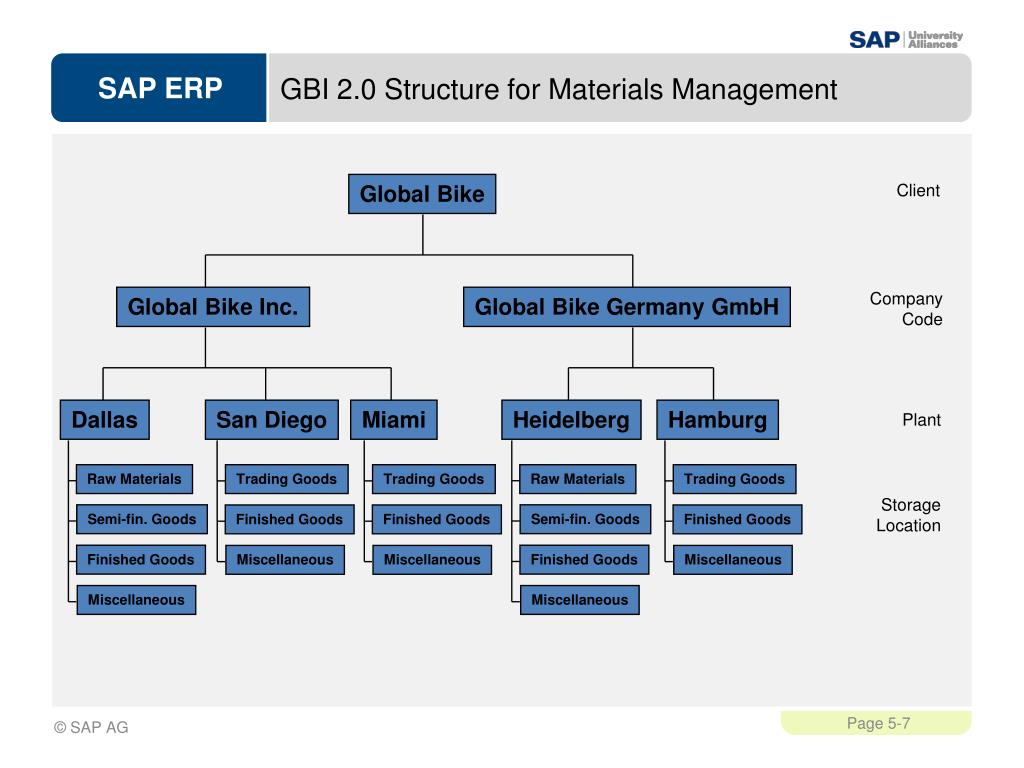 SAP University Alliances

SAP ERP

GBI 2.0 Structure for Materials Management

Global Bike

Client

Global Bike Inc.

Global Bike Germany GmbH

Company Code

Dallas

San Diego

Miami

Heidelberg

Hamburg

Plant

Raw Materials

Semi-fin. Goods

Finished Goods

Miscellaneous

Trading Goods

Finished Goods

Miscellaneous

Trading Goods

Finished Goods

Miscellaneous

Raw Materials

Semi-fin. Goods

Finished Goods

Miscellaneous

Trading Goods

Finished Goods

Miscellaneous

Storage Location

© SAP AG

Page 5-7